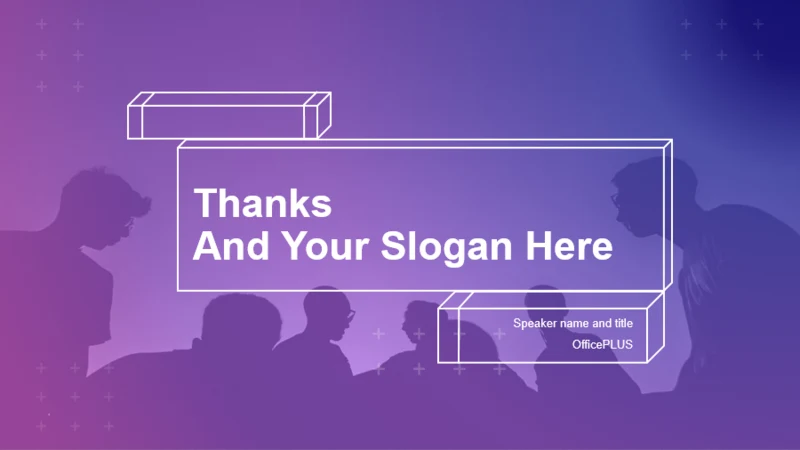 Thanks
And Your Slogan Here

Speaker name and title
OfficePLUS